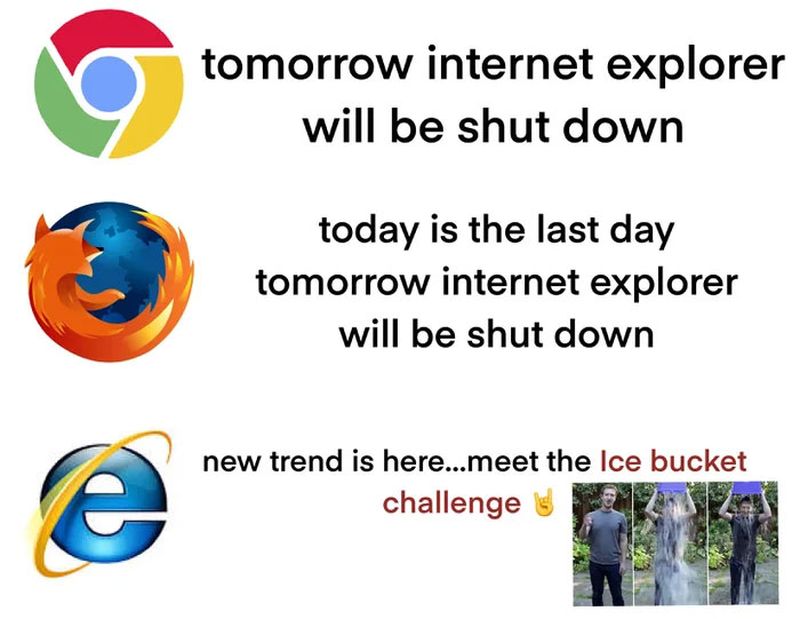 tomorrow internet explorer will be shut down

today is the last day
tomorrow internet explorer
will be shut down

new trend is here...meet the Ice bucket challenge 🤘